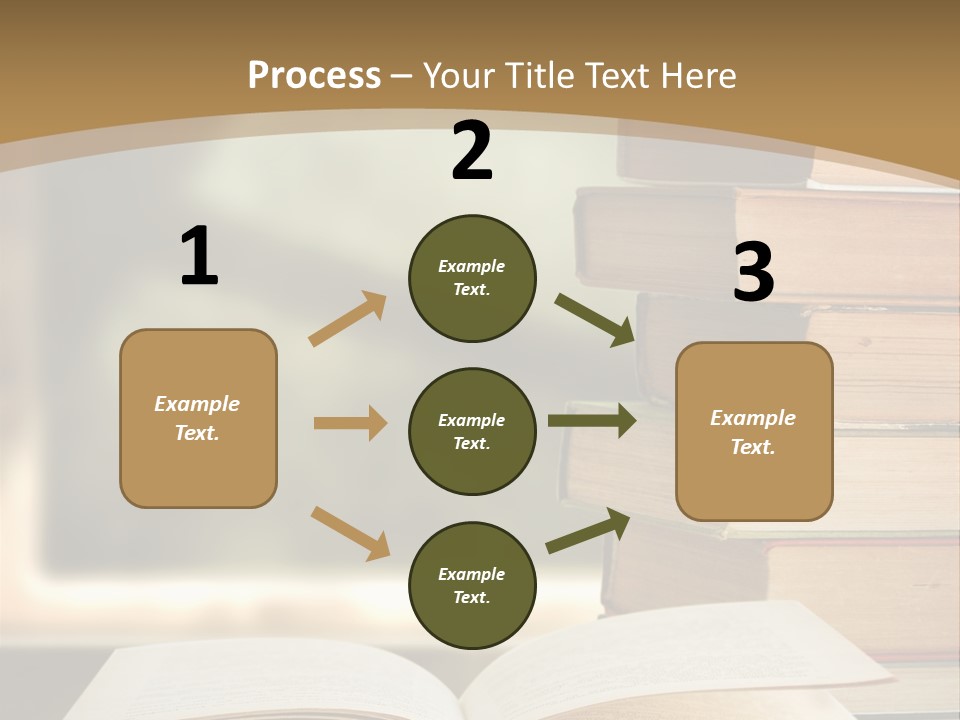 Process – Your Title Text Here

1

Example Text.

2

Example Text.

Example Text.

Example Text.

3

Example Text.